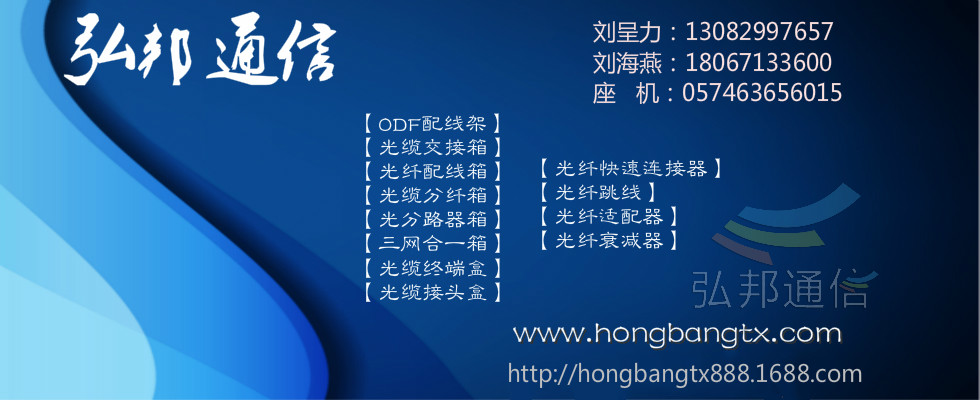 弘邦通信

刘呈力：13082997657
刘海燕：18067133600
座　机：057463656015

【ODF配线架】
【光缆交接箱】
【光纤配线箱】
【光缆分纤箱】
【光分路器箱】
【三网合一箱】
【光缆终端盒】
【光缆接头盒】

【光纤快速连接器】
【光纤跳线】
【光纤适配器】
【光纤衰减器】

弘邦通信

www.hongbangtx.com
http://hongbangtx888.1688.com